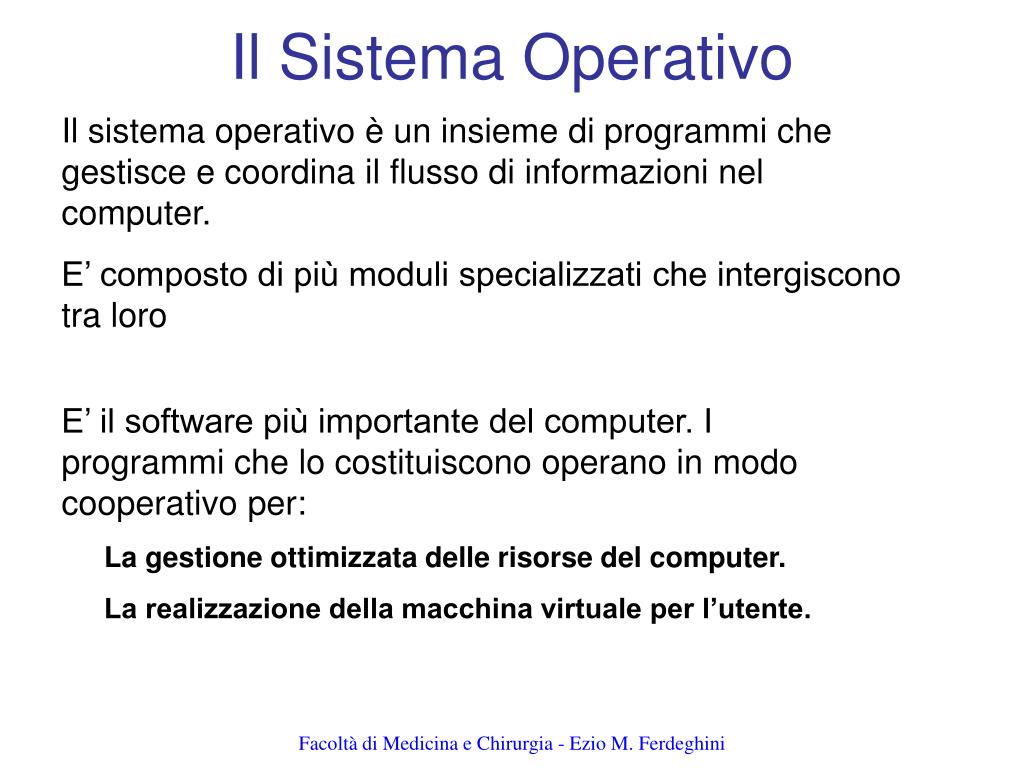 Il Sistema Operativo

Il sistema operativo è un insieme di programmi che gestisce e coordina il flusso di informazioni nel computer.

E’ composto di più moduli specializzati che intergiscono tra loro

E’ il software più importante del computer. I programmi che lo costituiscono operano in modo cooperativo per:

La gestione ottimizzata delle risorse del computer.

La realizzazione della macchina virtuale per l’utente.

Facoltà di Medicina e Chirurgia - Ezio M. Ferdeghini